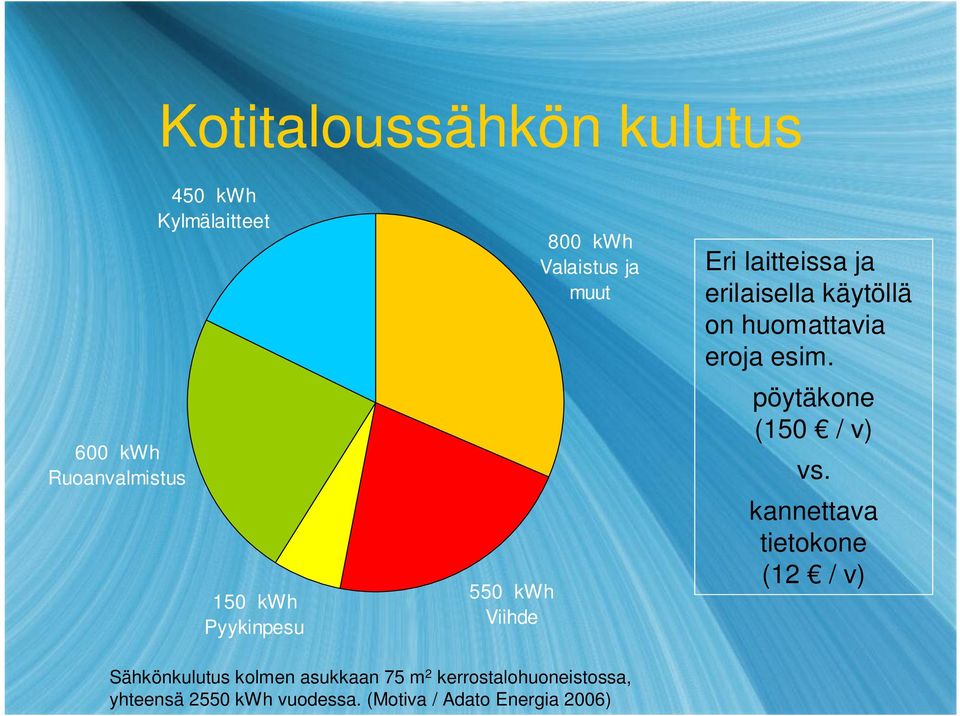 Kotitaloussähkön kulutus

450 kWh
Kylmälaitteet

800 kWh
Valaistus ja muut

600 kWh
Ruoanvalmistus

150 kWh
Pyykinpesu

550 kWh
Viihde

Eri laitteissa ja erilaisella käytöllä on huomattavia eroja esim.

pöytäkone
(150 € / v)
vs.
kannettava tietokone
(12 € / v)

Sähkönkulutus kolmen asukkaan 75 $m^2$ kerrostalohuoneistossa, yhteensä 2550 kWh vuodessa. (Motiva / Adato Energia 2006)